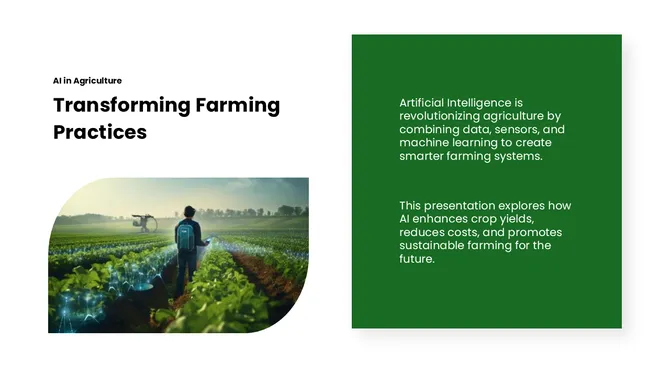 AI in Agriculture

Transforming Farming Practices

Artificial Intelligence is revolutionizing agriculture by combining data, sensors, and machine learning to create smarter farming systems.

This presentation explores how AI enhances crop yields, reduces costs, and promotes sustainable farming for the future.